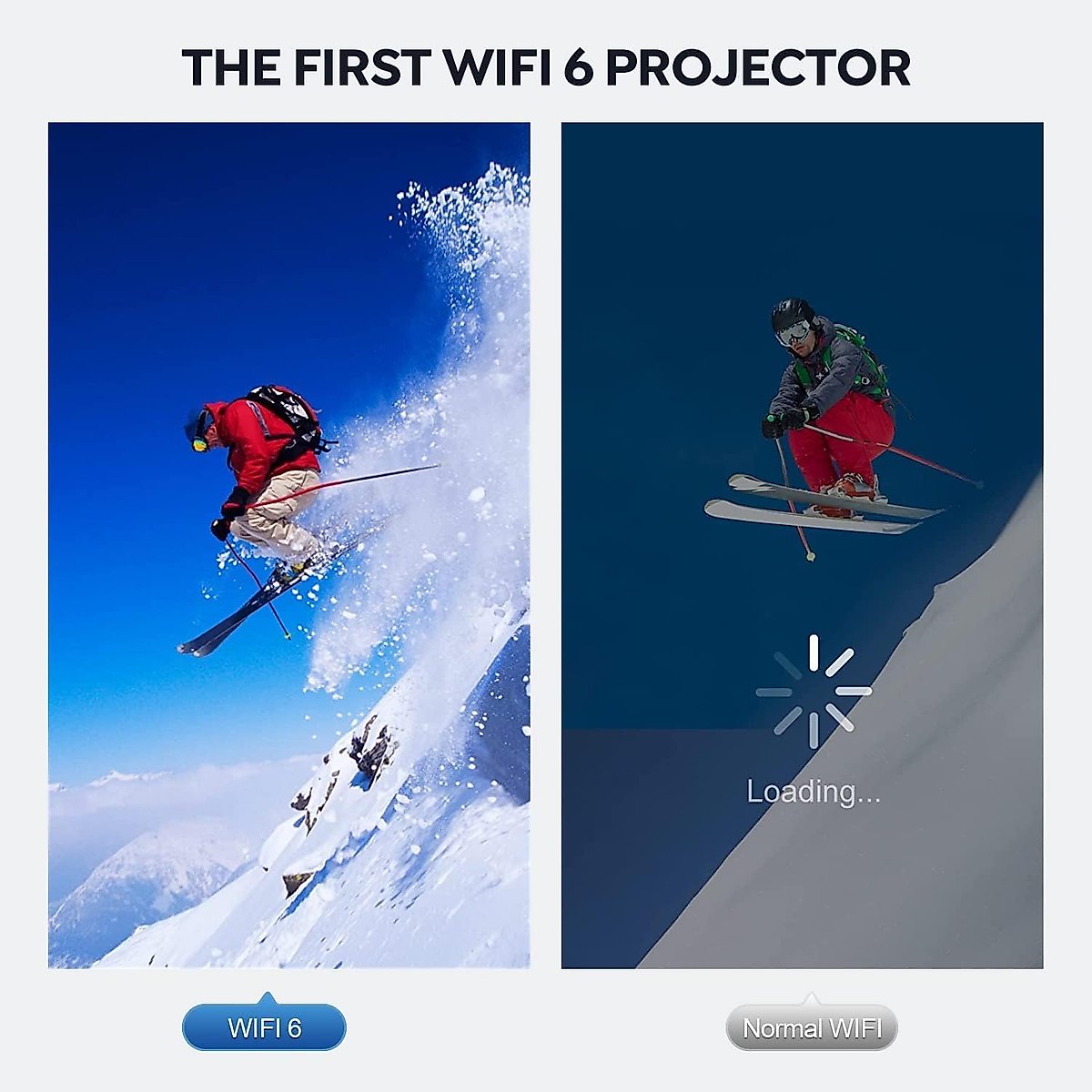 THE FIRST WIFI 6 PROJECTOR

Loading...

WIFI 6

Normal WIFI